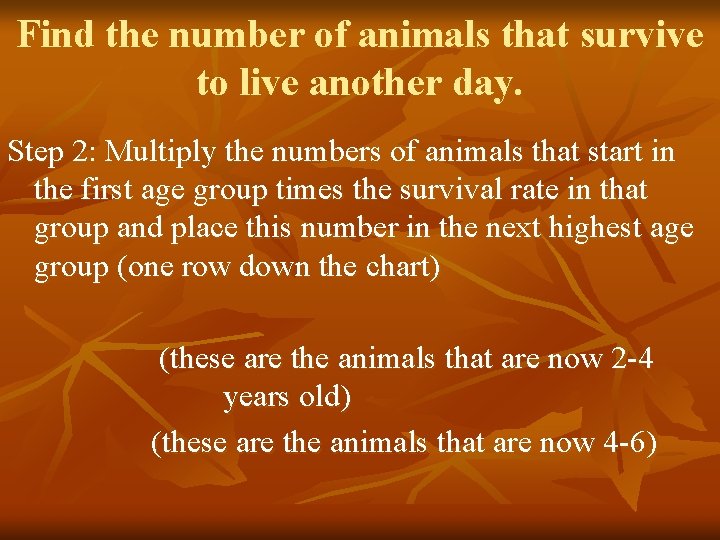 Find the number of animals that survive to live another day.

Step 2: Multiply the numbers of animals that start in the first age group times the survival rate in that group and place this number in the next highest age group (one row down the chart)

(these are the animals that are now 2-4 years old)

(these are the animals that are now 4-6)